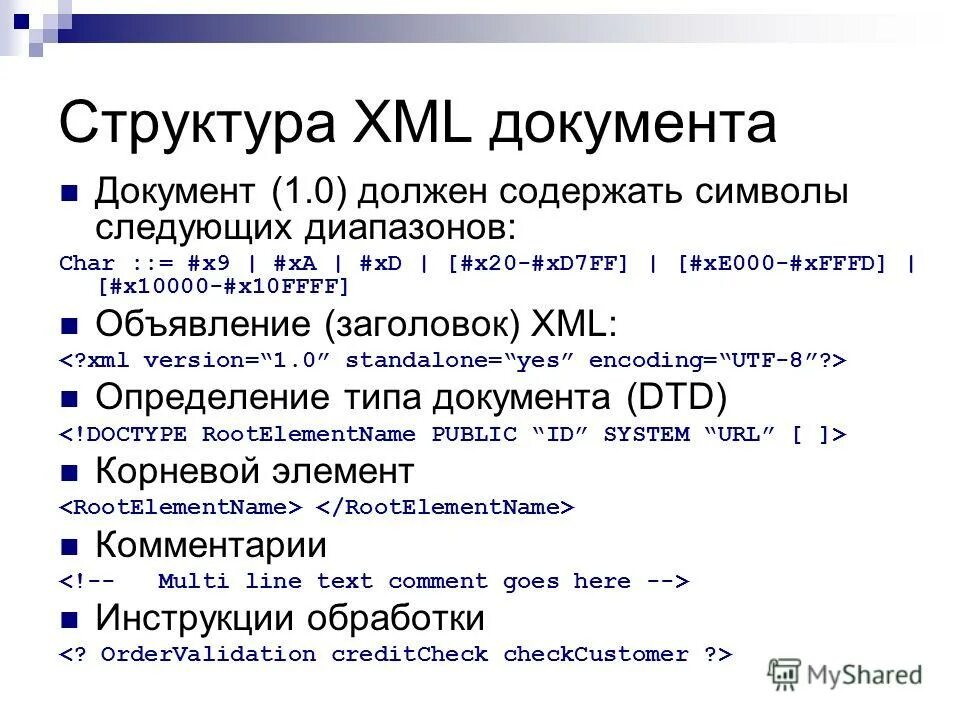 Структура XML документа

Документ (1.0) должен содержать символы следующих диапазонов:

Char ::= #x9 | #xA | #xD | [#x20-#xD7FF] | [#xE000-#xFFFD] | [#x10000-#x10FFFF]

Объявление (заголовок) XML:

<?xml version=“1.0” standalone=“yes” encoding=“UTF-8”?>

Определение типа документа (DTD)

<!DOCTYPE RootElementName PUBLIC “ID” SYSTEM “URL” [ ]>

Корневой элемент

<RootElementName> </RootElementName>

Комментарии

<!-- Multi line text comment goes here -->

Инструкции обработки

<? OrderValidation creditCheck checkCustomer ?>

MyShared